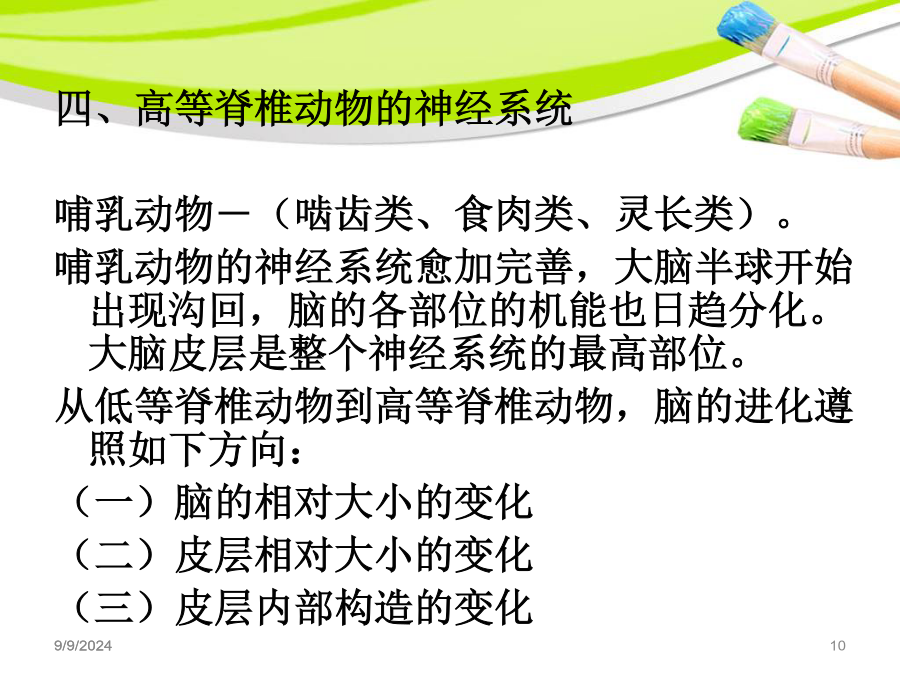 四、高等脊椎动物的神经系统

哺乳动物一（啮齿类、食肉类、灵长类）。

哺乳动物的神经系统愈加完善，大脑半球开始出现沟回，脑的各部位的机能也日趋分化。大脑皮层是整个神经系统的最高部位。

从低等脊椎动物到高等脊椎动物，脑的进化遵照如下方向：

（一）脑的相对大小的变化

（二）皮层相对大小的变化

（三）皮层内部构造的变化

9/9/2024

10